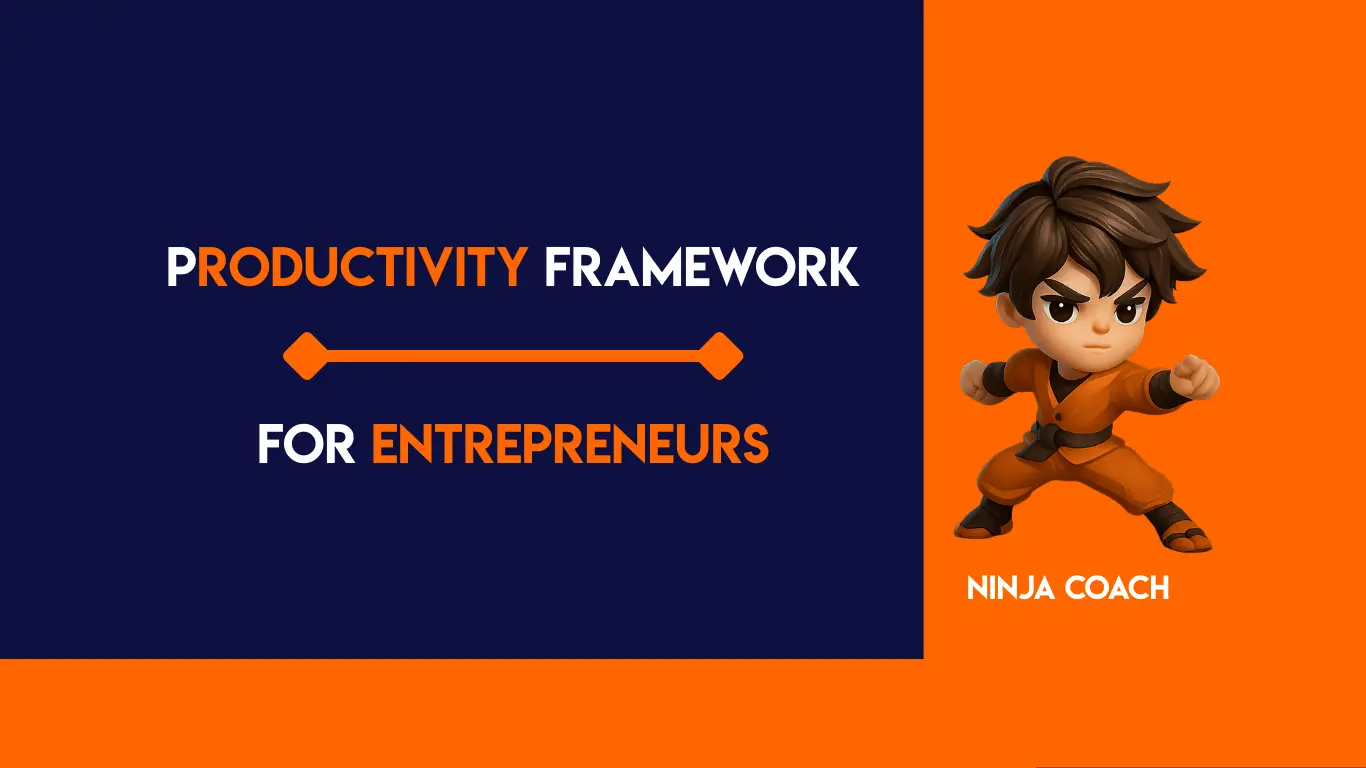 PRODUCTIVITY FRAMEWORK

FOR ENTREPRENEURS

NINJA COACH